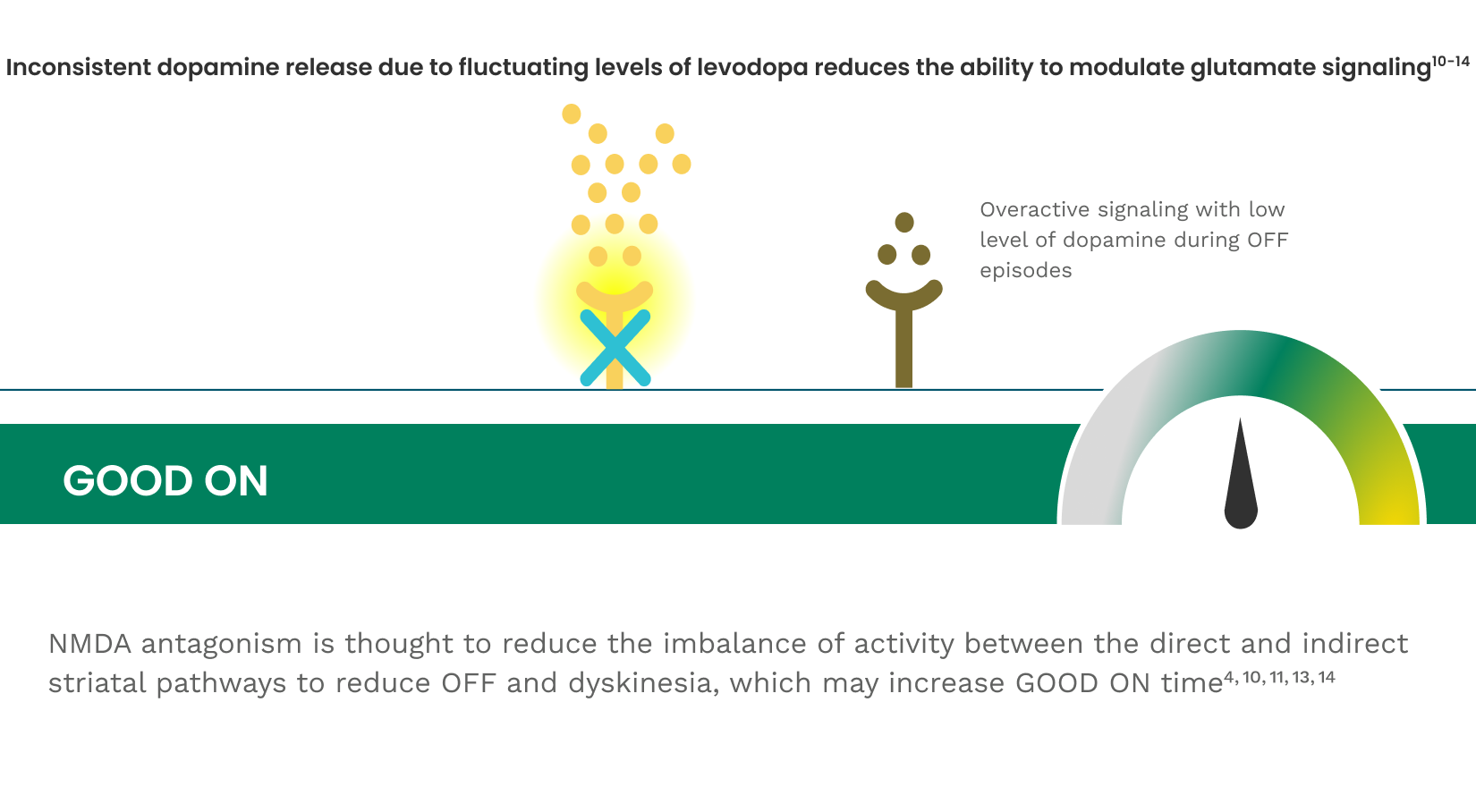 Inconsistent dopamine release due to fluctuating levels of levodopa reduces the ability to modulate glutamate signaling$^{10-14}$

Overactive signaling with low level of dopamine during OFF episodes

GOOD ON

NMDA antagonism is thought to reduce the imbalance of activity between the direct and indirect striatal pathways to reduce OFF and dyskinesia, which may increase GOOD ON time$^{4, 10, 11, 13, 14}$